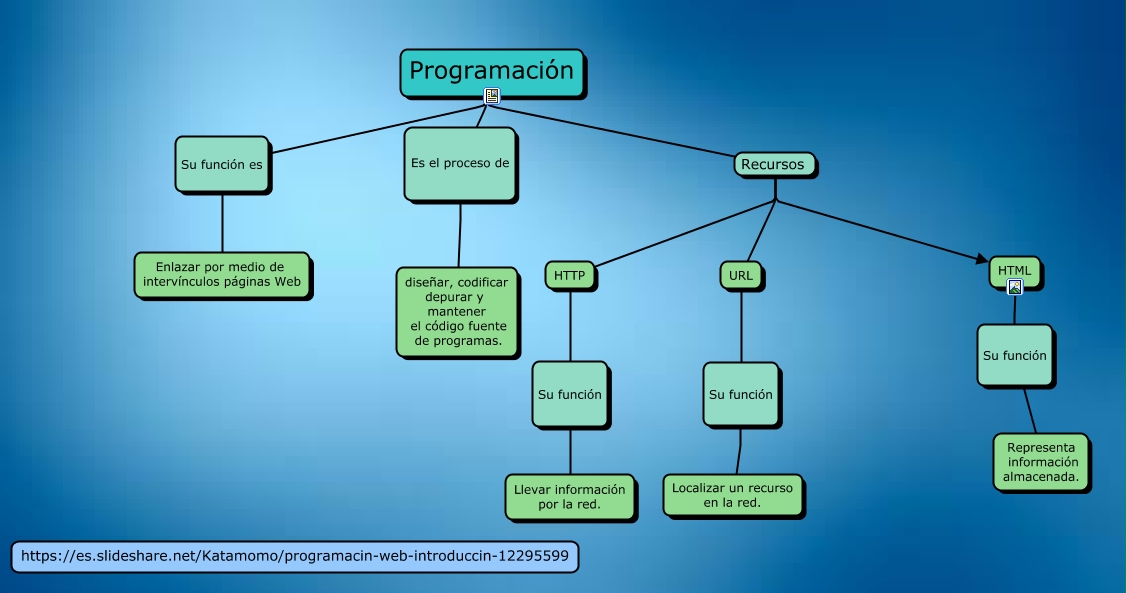 Programación

Su función es

Enlazar por medio de intervínculos páginas Web

Es el proceso de

diseñar, codificar depurar y mantener el código fuente de programas.

Recursos

HTTP

Su función

Llevar información por la red.

URL

Su función

Localizar un recurso en la red.

HTML

Su función

Representa información almacenada.

https://es.slideshare.net/Katamomo/programacin-web-introduccin-12295599